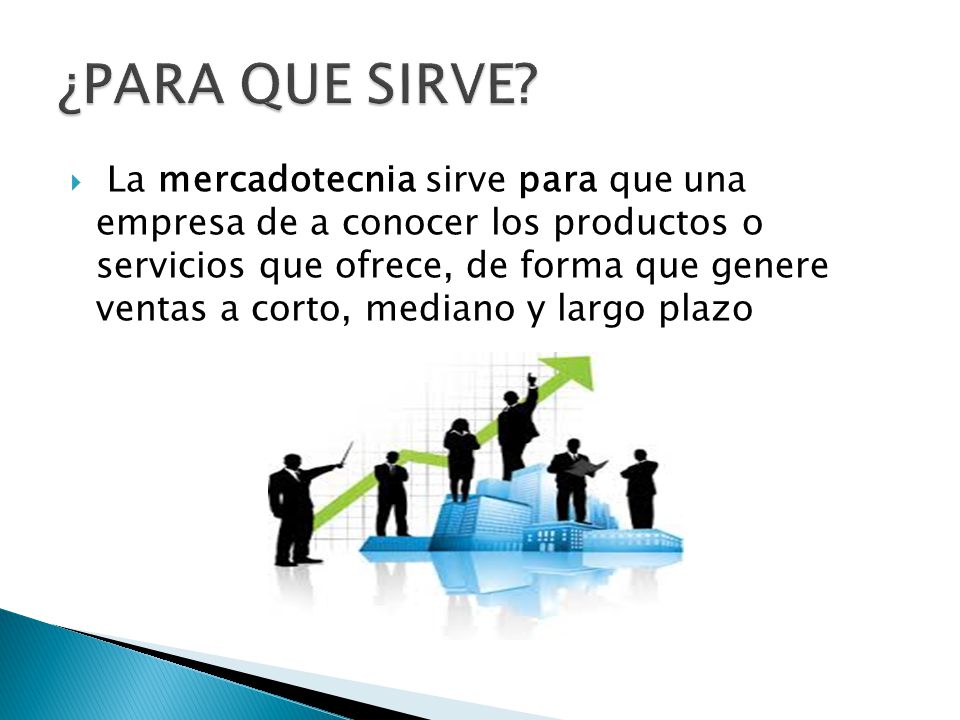 ¿PARA QUE SIRVE?

La mercadotecnia sirve para que una empresa de a conocer los productos o servicios que ofrece, de forma que genere ventas a corto, mediano y largo plazo